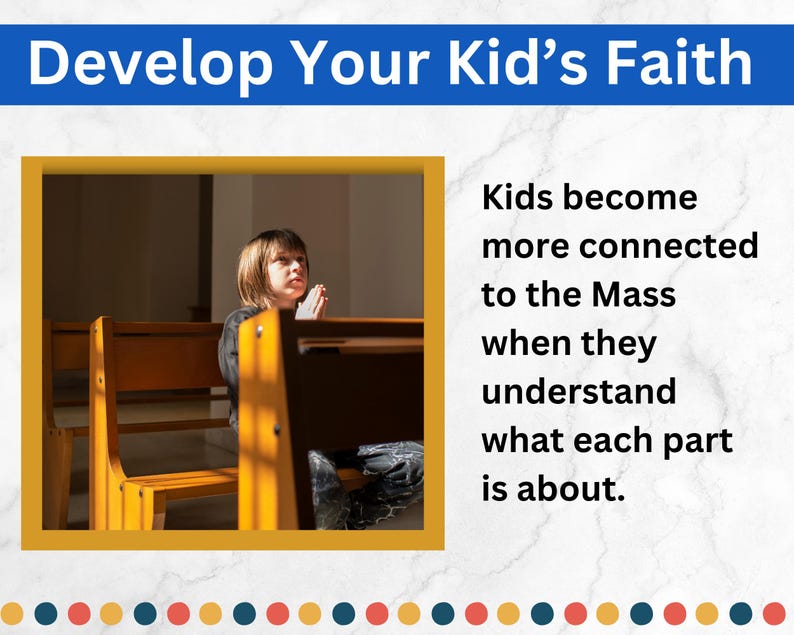 Develop Your Kid’s Faith

Kids become more connected to the Mass when they understand what each part is about.